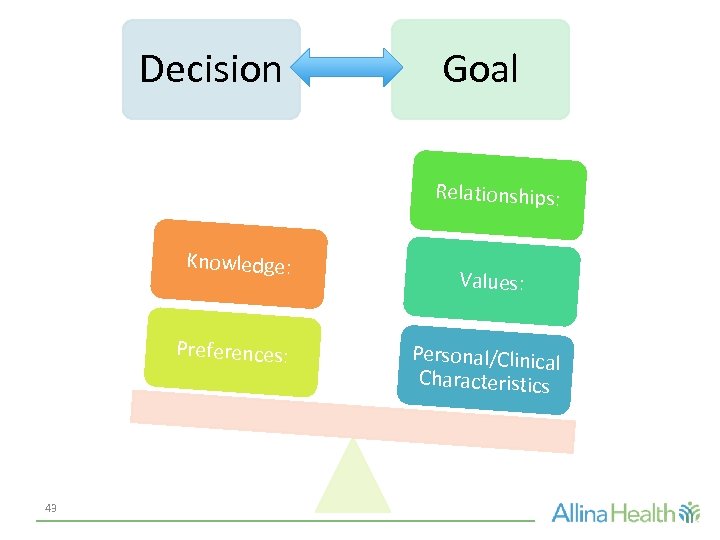 Decision

Goal

Knowledge:

Preferences:

Relationships:

Values:

Personal/Clinical Characteristics

43

Allina Health